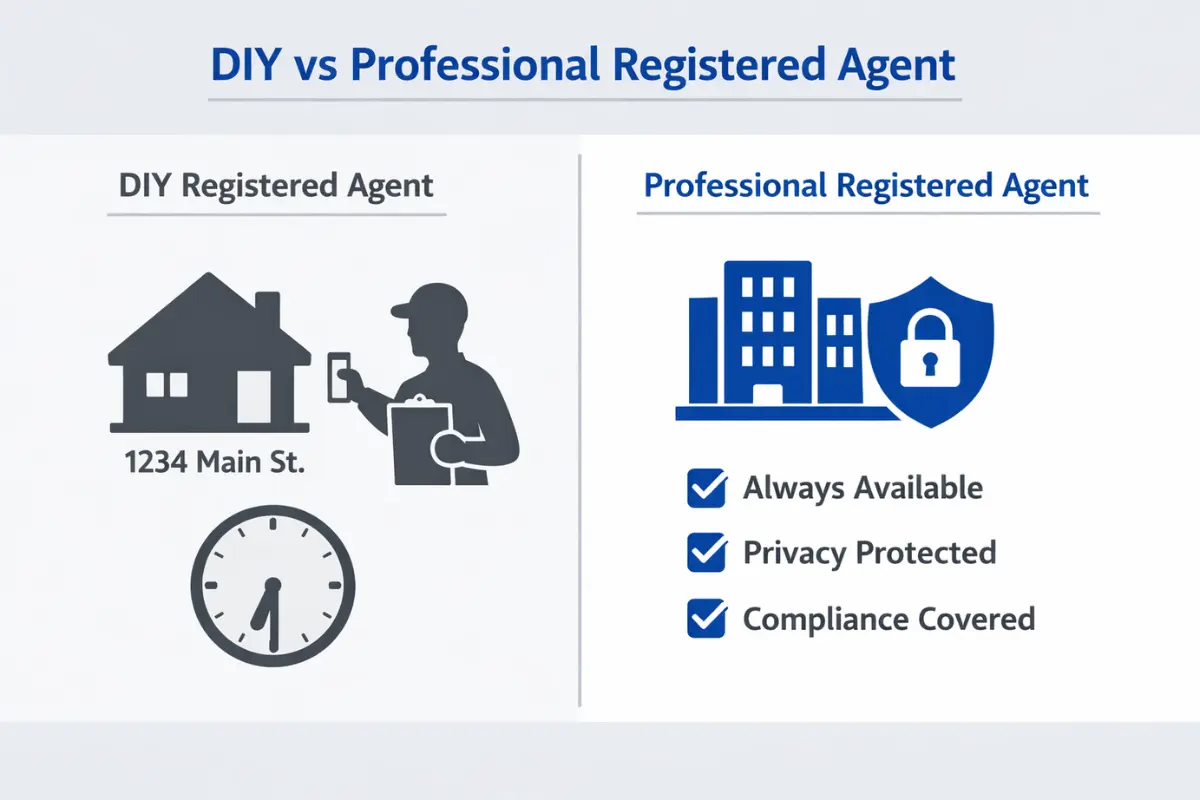 DIY vs Professional Registered Agent

DIY Registered Agent

1234 Main St.

Professional Registered Agent

Always Available

Privacy Protected

Compliance Covered